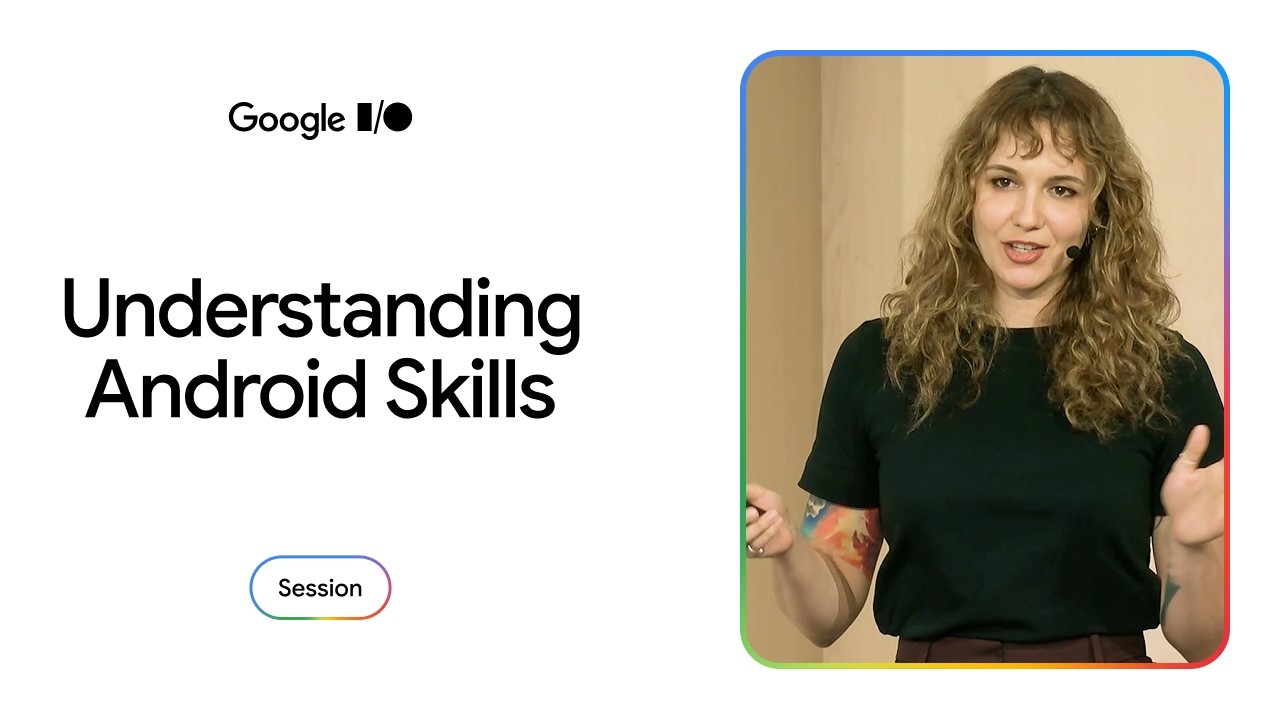 Google I/O

Understanding Android Skills

Session